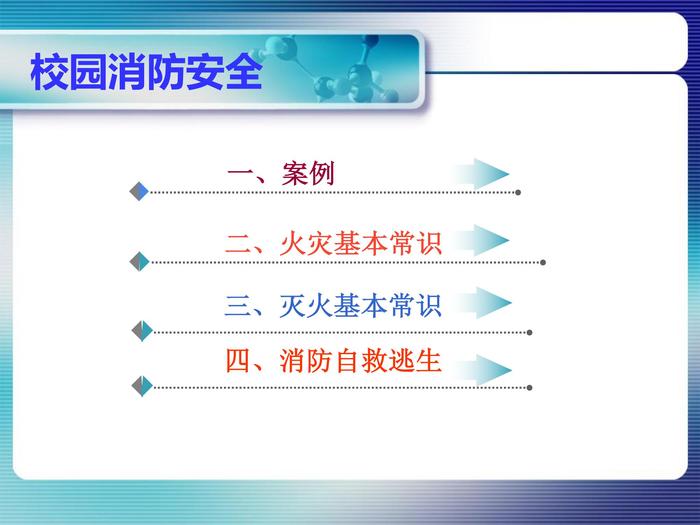 校园消防安全

一、案例

二、火灾基本常识

三、灭火基本常识

四、消防自救逃生